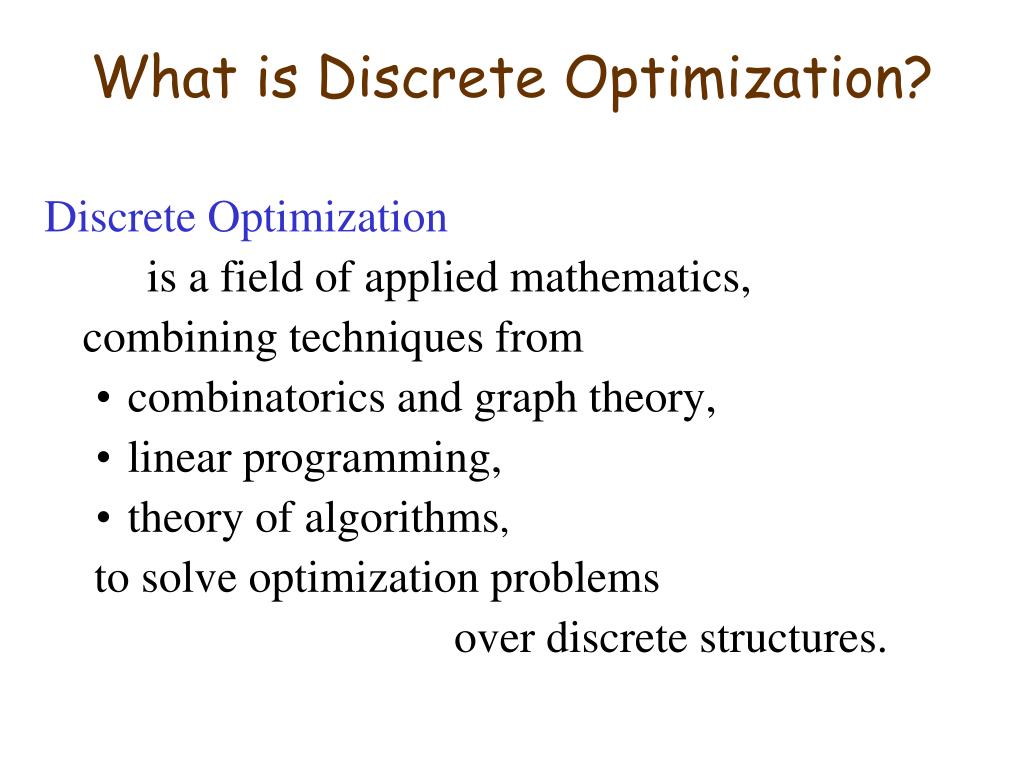 What is Discrete Optimization?

Discrete Optimization
is a field of applied mathematics,
combining techniques from
• combinatorics and graph theory,
• linear programming,
• theory of algorithms,
to solve optimization problems
over discrete structures.